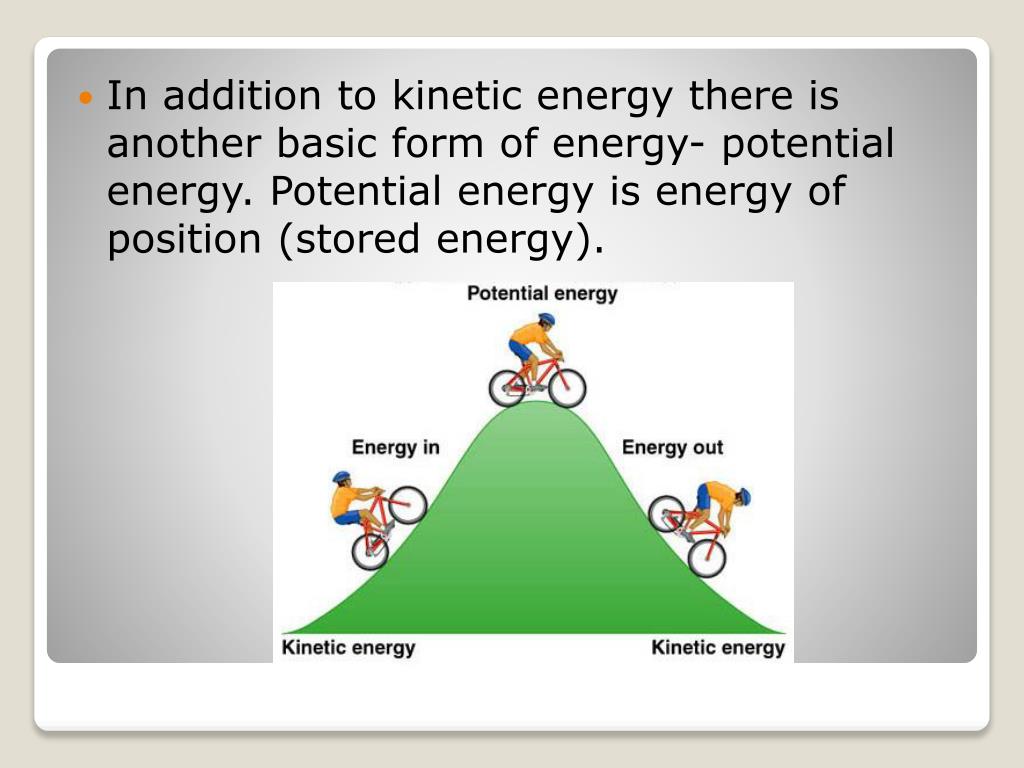 In addition to kinetic energy there is another basic form of energy- potential energy. Potential energy is energy of position (stored energy).

Potential energy

Energy in

Energy out

Kinetic energy

Kinetic energy